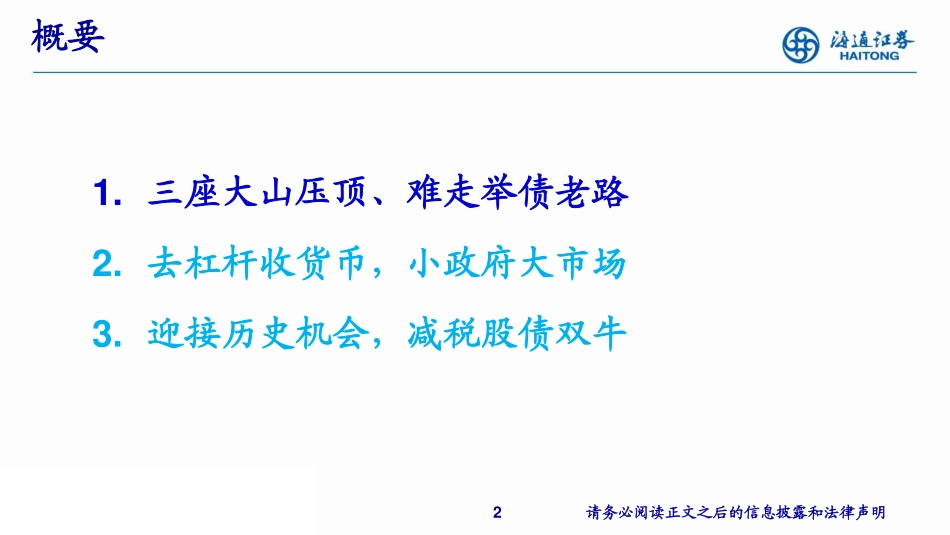 概要

海通证券
HAITONG

1. 三座大山压顶、难走举债老路

2. 去杠杆收货币，小政府大市场

3. 迎接历史机会，减税股债双牛

2

请务必阅读正文之后的信息披露和法律声明